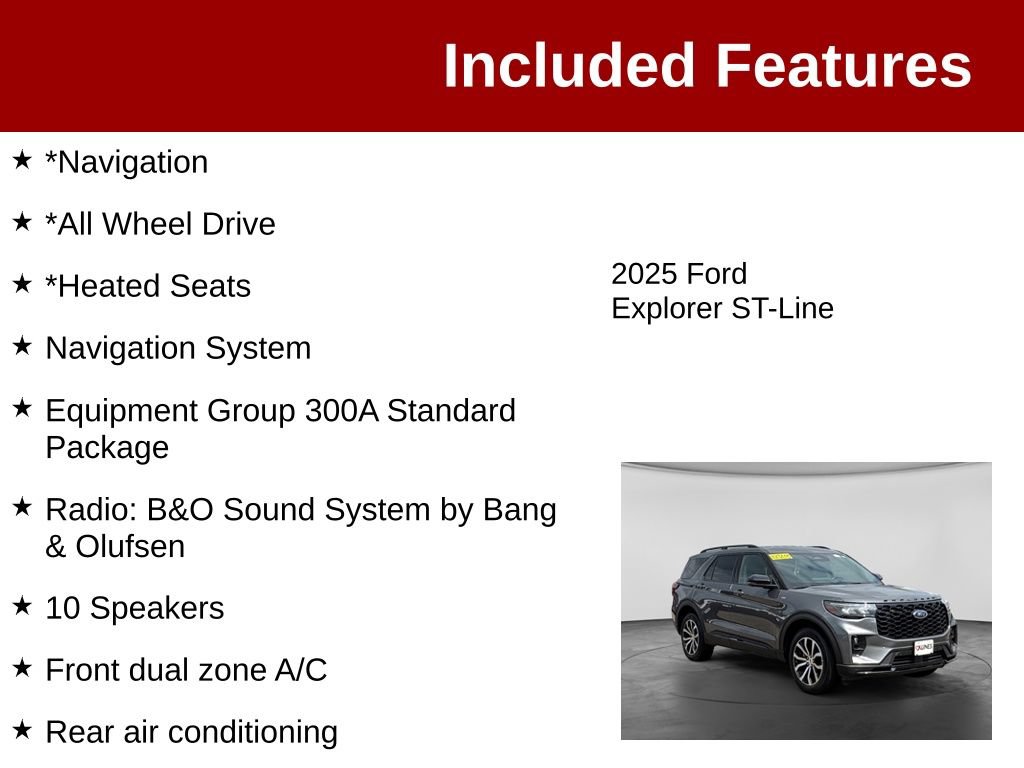 Included Features

★ *Navigation

★ *All Wheel Drive

★ *Heated Seats

★ Navigation System

★ Equipment Group 300A Standard Package

★ Radio: B&O Sound System by Bang & Olufsen

★ 10 Speakers

★ Front dual zone A/C

★ Rear air conditioning

2025 Ford Explorer ST-Line